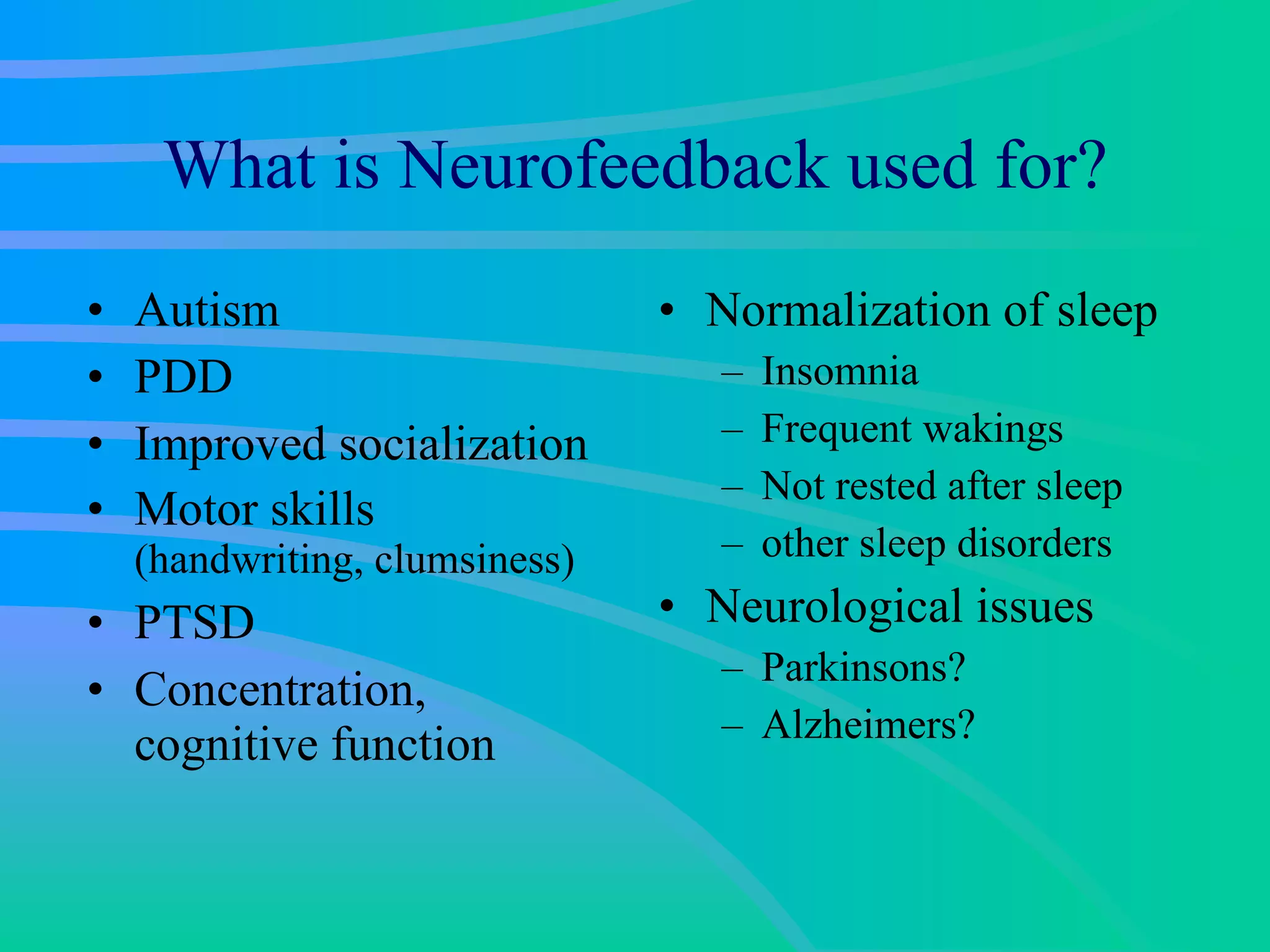 What is Neurofeedback used for?

• Autism
• PDD
• Improved socialization
• Motor skills (handwriting, clumsiness)
• PTSD
• Concentration, cognitive function

• Normalization of sleep
– Insomnia
– Frequent wakings
– Not rested after sleep
– other sleep disorders
• Neurological issues
– Parkinsons?
– Alzheimers?